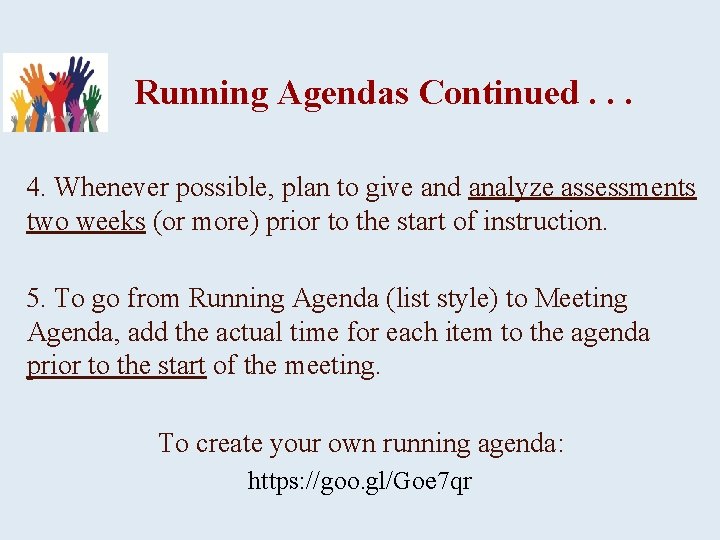 Running Agendas Continued . . .

4. Whenever possible, plan to give and analyze assessments two weeks (or more) prior to the start of instruction.

5. To go from Running Agenda (list style) to Meeting Agenda, add the actual time for each item to the agenda prior to the start of the meeting.

To create your own running agenda:
https://goo.gl/Goe7qr